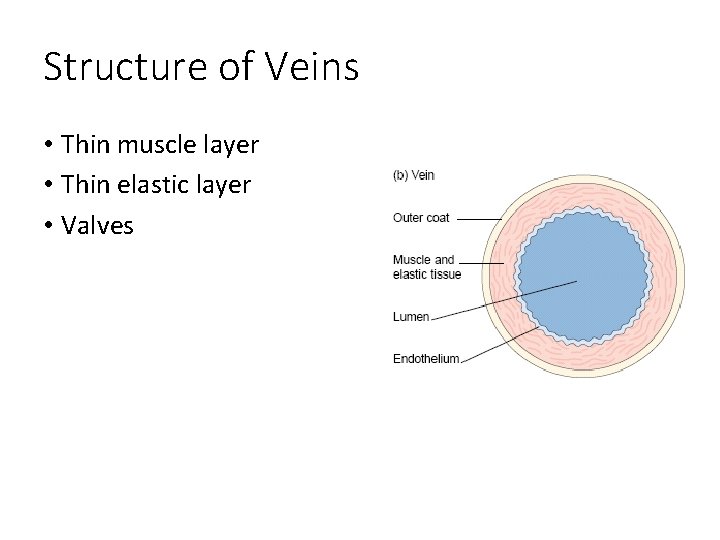 Structure of Veins

• Thin muscle layer
• Thin elastic layer
• Valves

(b) Vein

Outer coat

Muscle and elastic tissue

Lumen

Endothelium